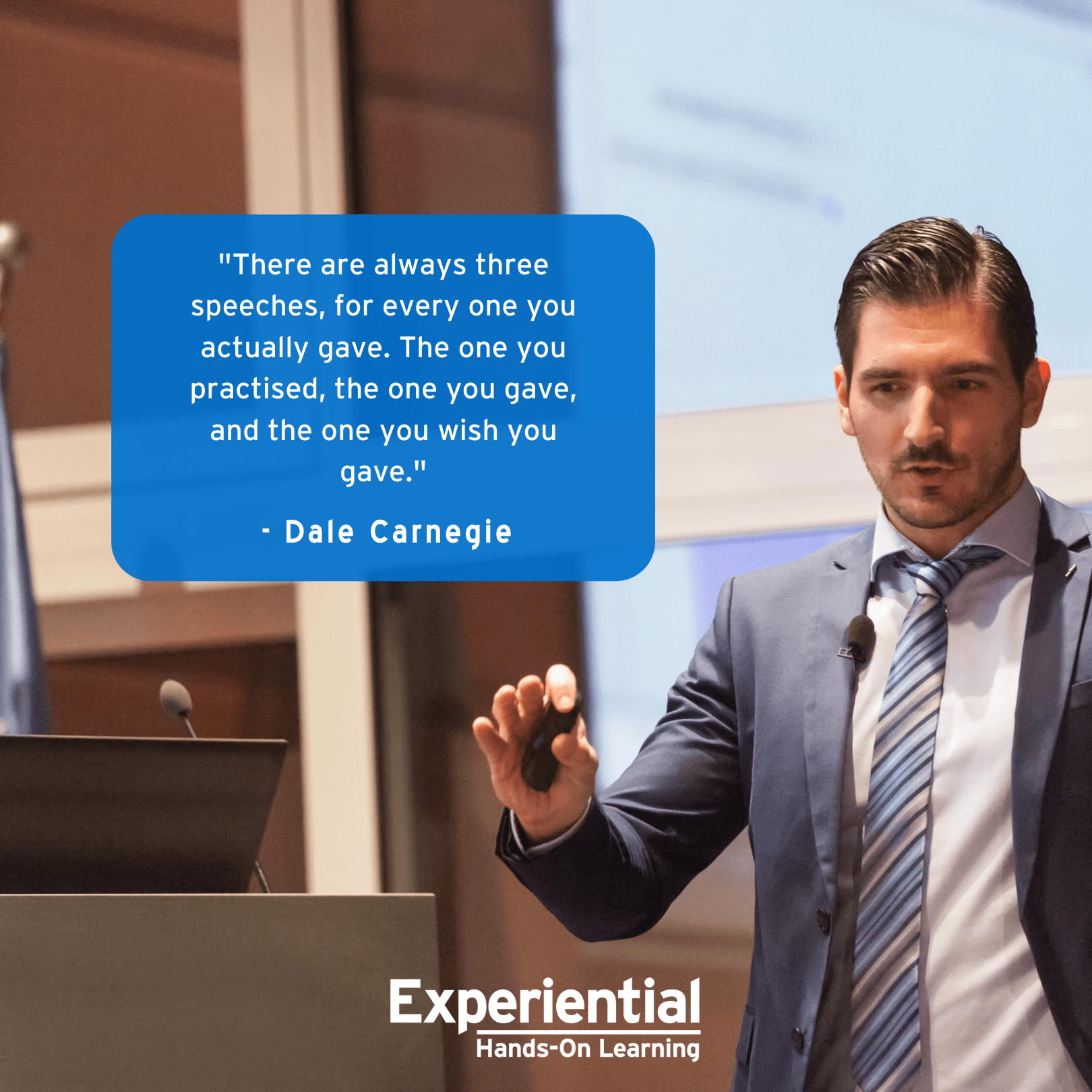 "There are always three speeches, for every one you actually gave. The one you practised, the one you gave, and the one you wish you gave."

- Dale Carnegie

Experiential
Hands-On Learning